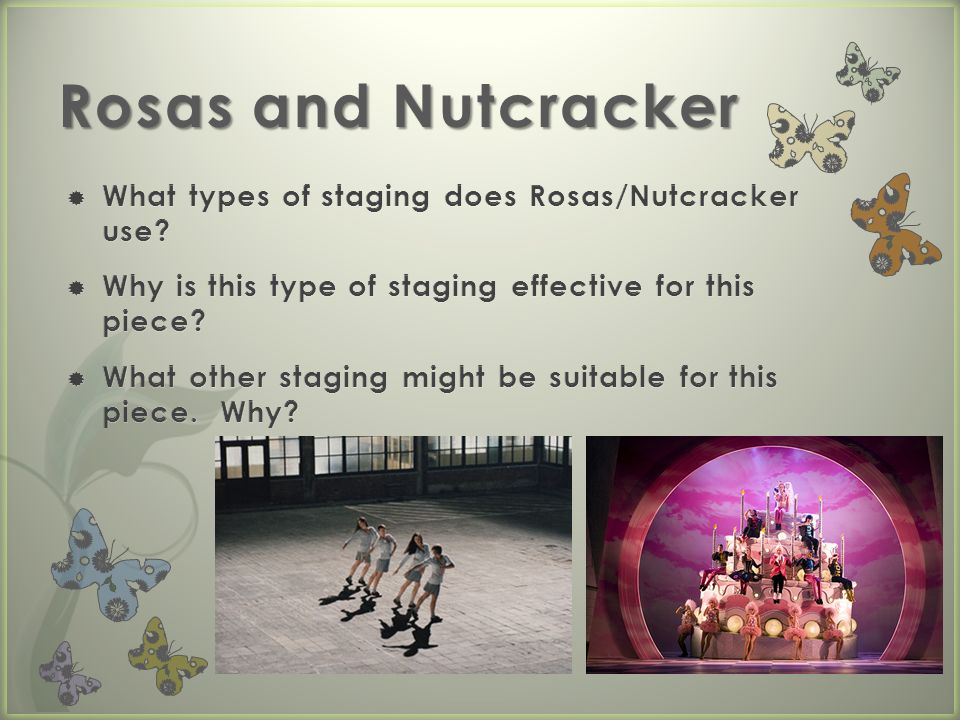 Rosas and Nutcracker

What types of staging does Rosas/Nutcracker use?

Why is this type of staging effective for this piece?

What other staging might be suitable for this piece.  Why?